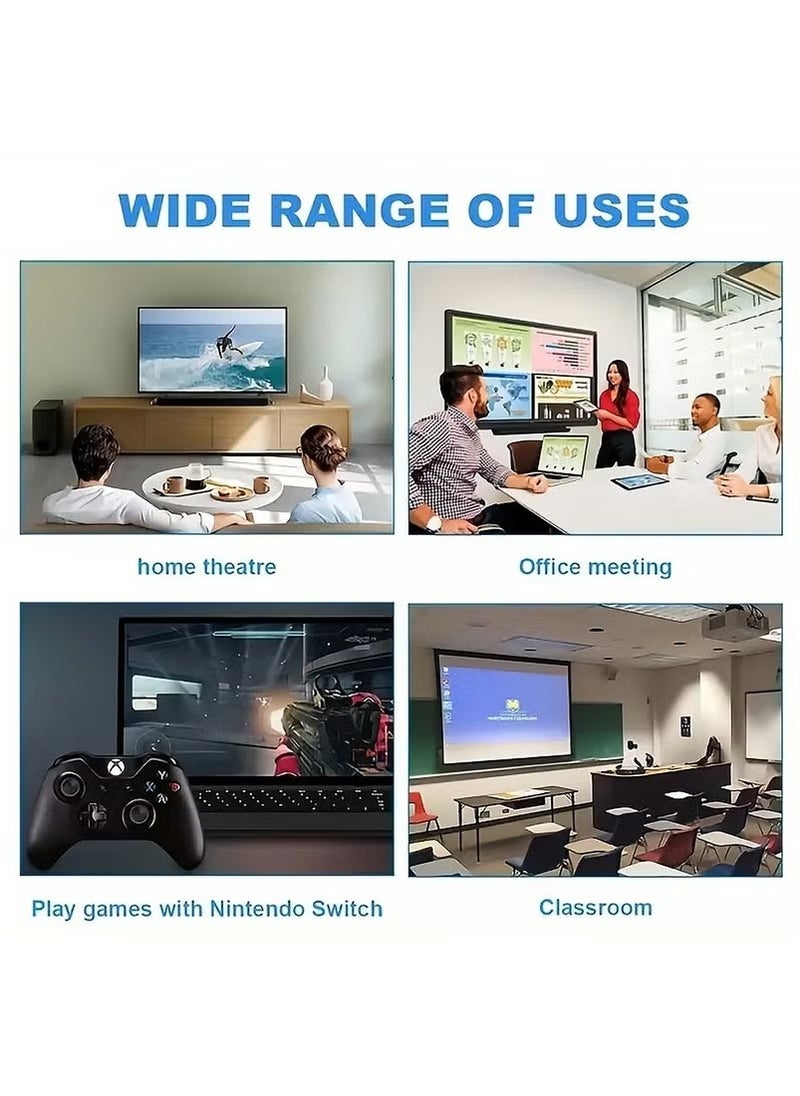 WIDE RANGE OF USES

home theatre

Office meeting

Play games with Nintendo Switch

Classroom